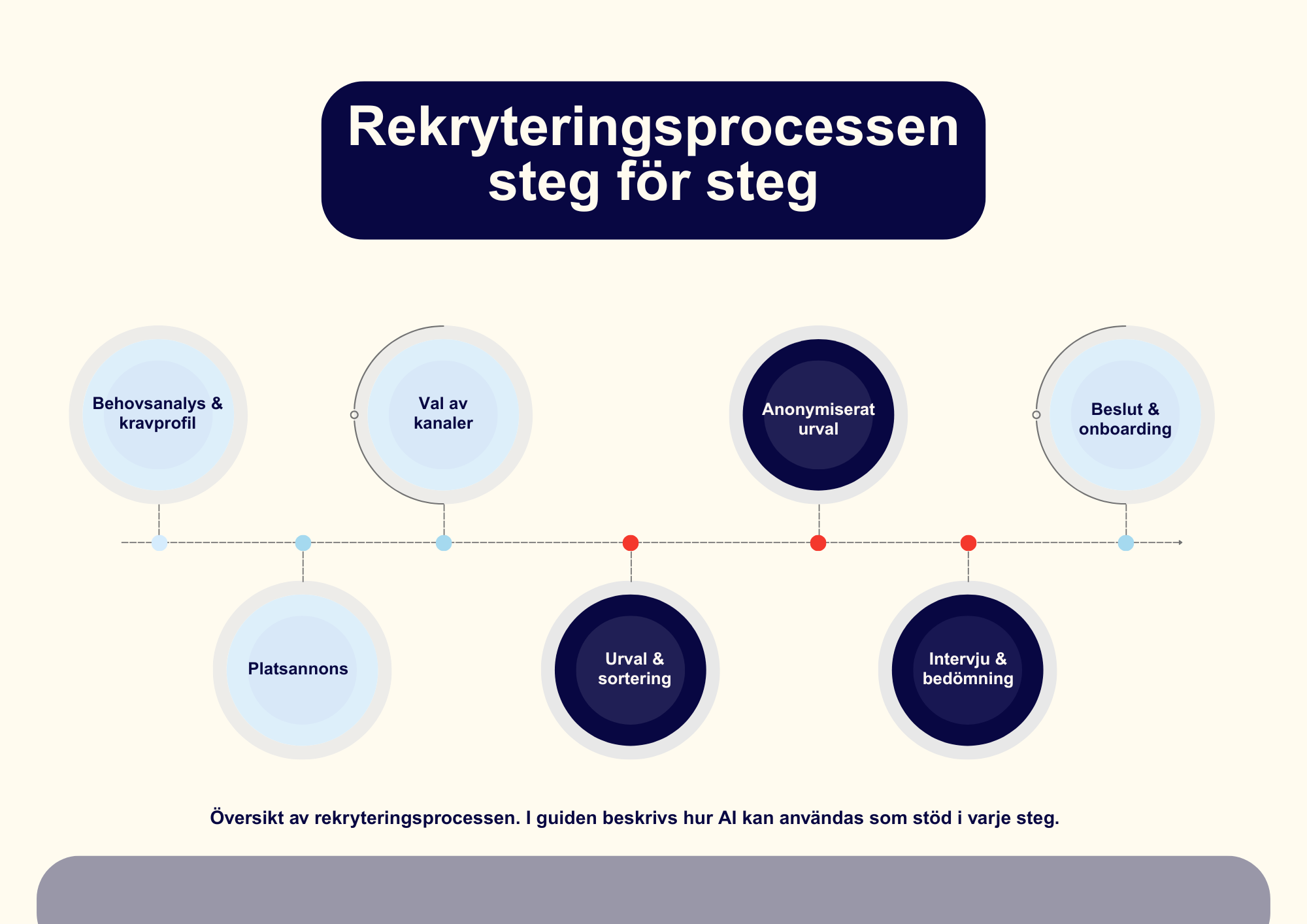 Rekryteringsprocessen steg för steg

Behovsanalys & kravprofil

Platsannons

Val av kanaler

Urval & sortering

Anonymiserat urval

Intervju & bedömning

Beslut & onboarding

Översikt av rekryteringsprocessen. I guiden beskrivs hur AI kan användas som stöd i varje steg.